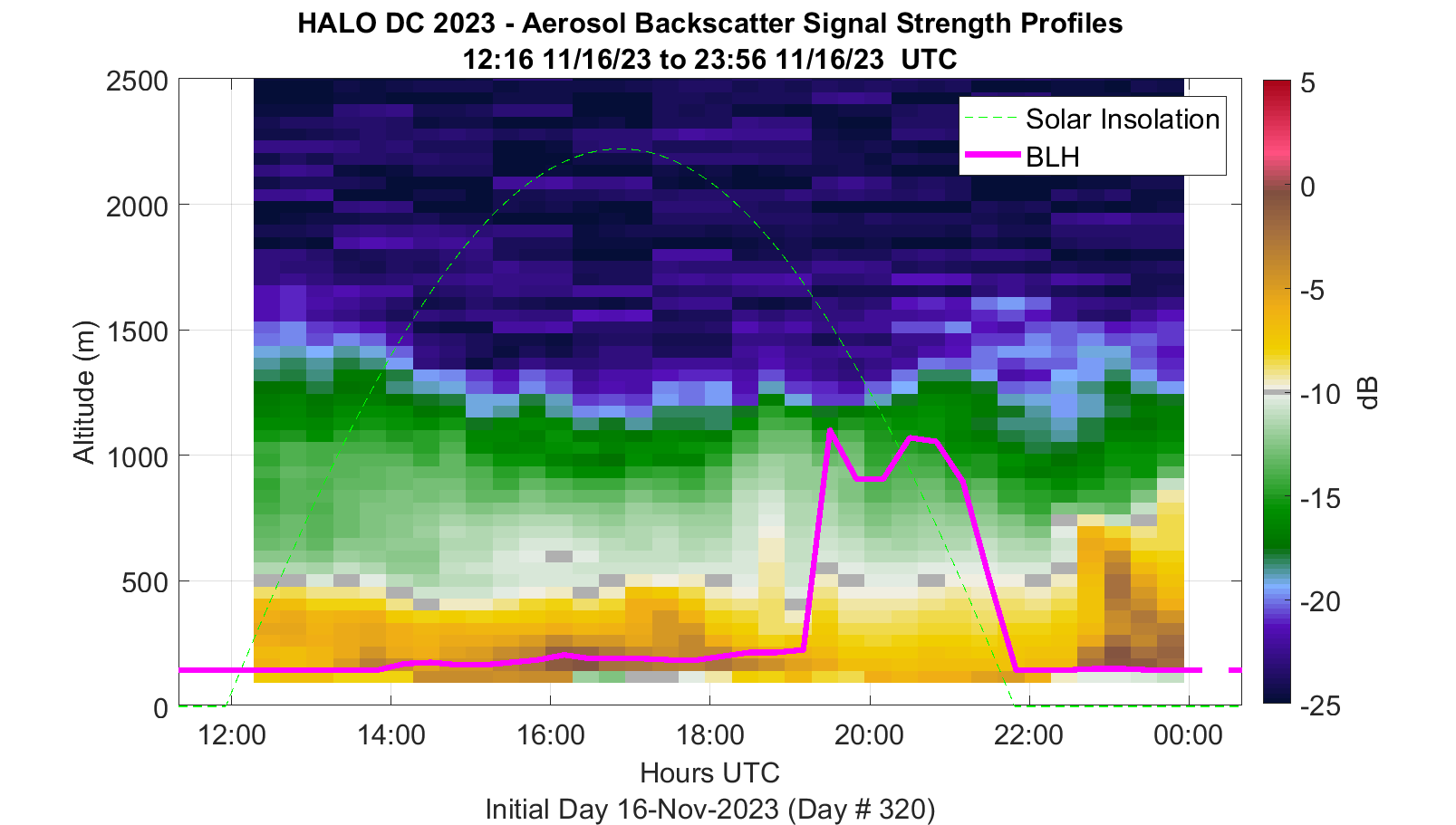 HALO DC 2023 - Aerosol Backscatter Signal Strength Profiles
12:16 11/16/23 to 23:56 11/16/23 UTC

Solar Insolation
BLH

Altitude (m)
2500
2000
1500
1000
500
0

12:00
14:00
16:00
18:00
20:00
22:00
00:00
Hours UTC
Initial Day 16-Nov-2023 (Day # 320)

5
0
-5
-10
-15
-20
-25
dB